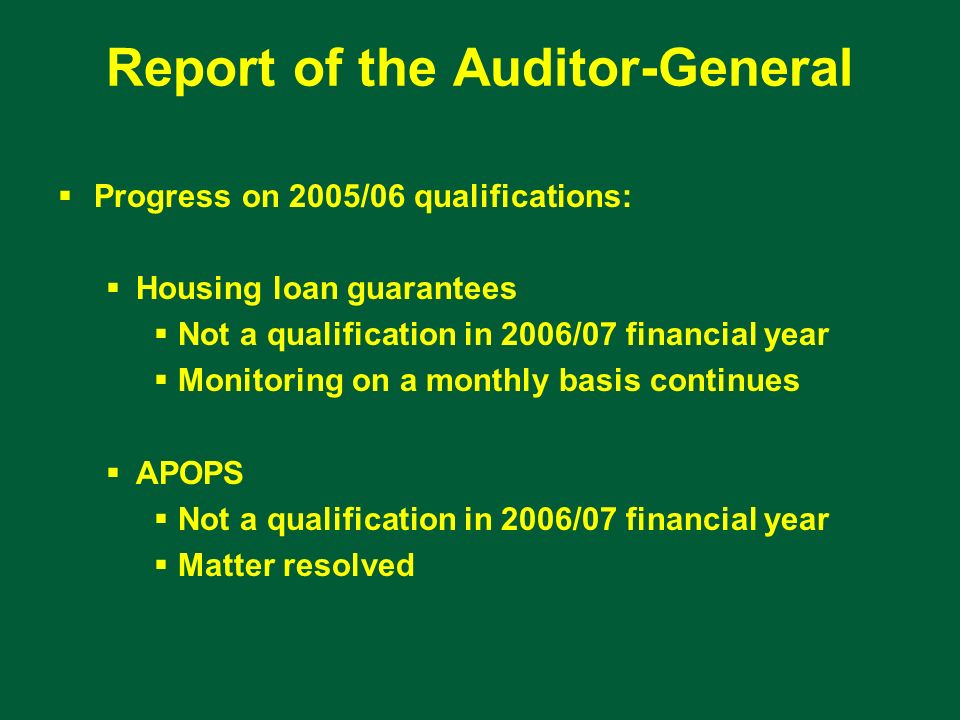 Report of the Auditor-General

▪ Progress on 2005/06 qualifications:

▪ Housing loan guarantees
▪ Not a qualification in 2006/07 financial year
▪ Monitoring on a monthly basis continues

▪ APOPS
▪ Not a qualification in 2006/07 financial year
▪ Matter resolved